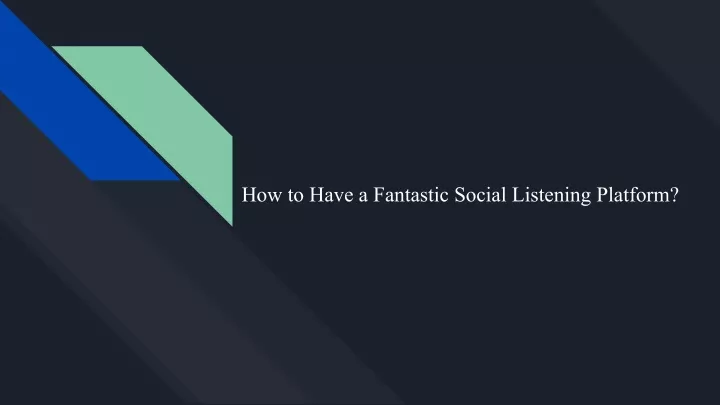 How to Have a Fantastic Social Listening Platform?